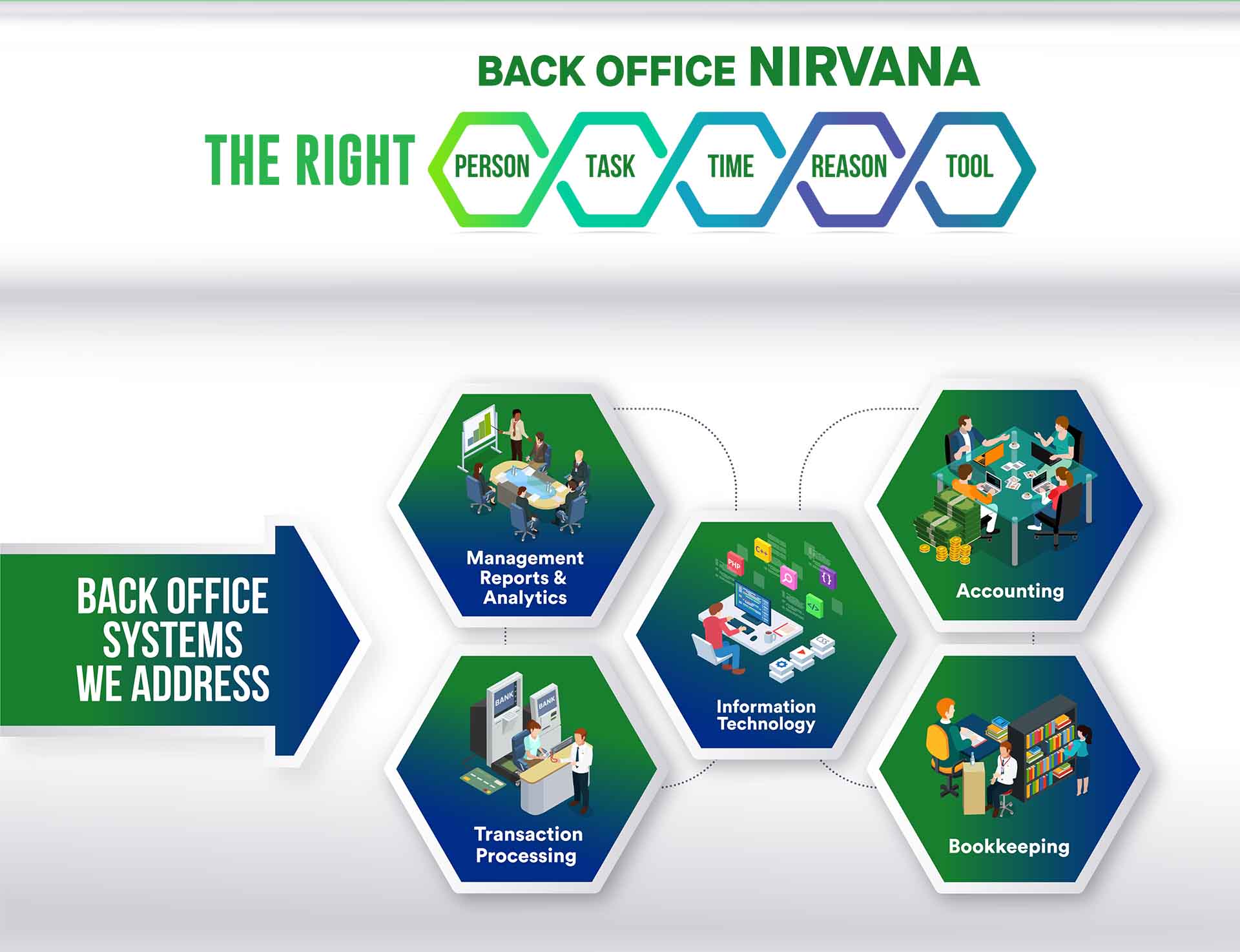 BACK OFFICE NIRVANA

THE RIGHT PERSON TASK TIME REASON TOOL

BACK OFFICE SYSTEMS WE ADDRESS

Management Reports & Analytics

PHP C++ {} </> CSS

Information Technology

Accounting

BANK BANK

Transaction Processing

Bookkeeping